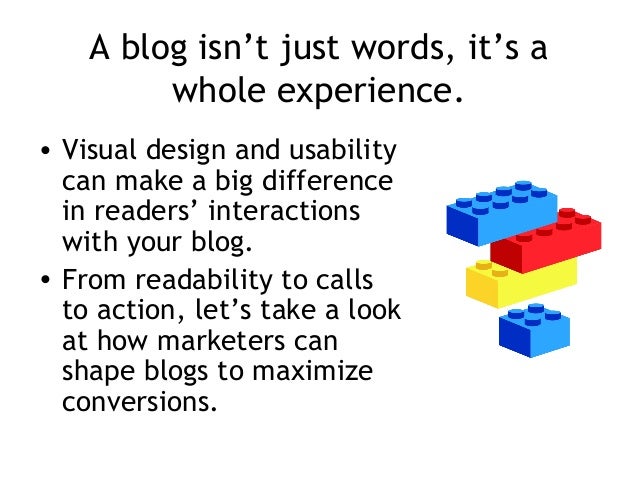 A blog isn’t just words, it’s a whole experience.

• Visual design and usability can make a big difference in readers’ interactions with your blog.
• From readability to calls to action, let’s take a look at how marketers can shape blogs to maximize conversions.